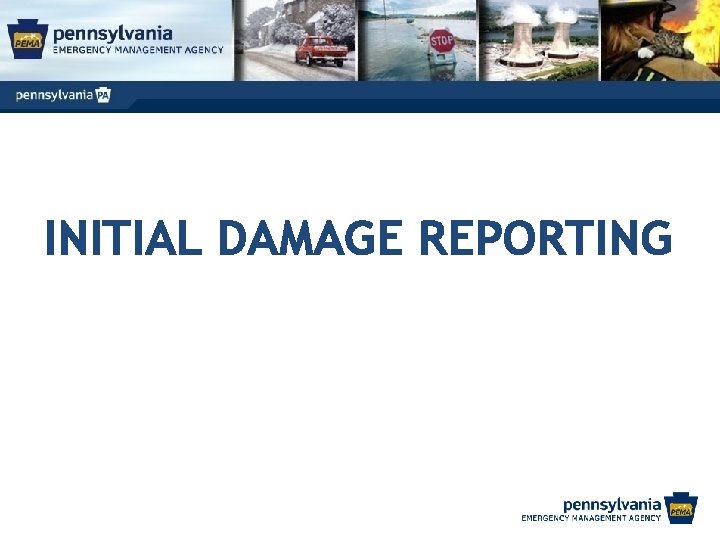 PEMA pennsylvania EMERGENCY MANAGEMENT AGENCY

STOP

pennsylvania PA

INITIAL DAMAGE REPORTING

pennsylvania EMERGENCY MANAGEMENT AGENCY PEMA